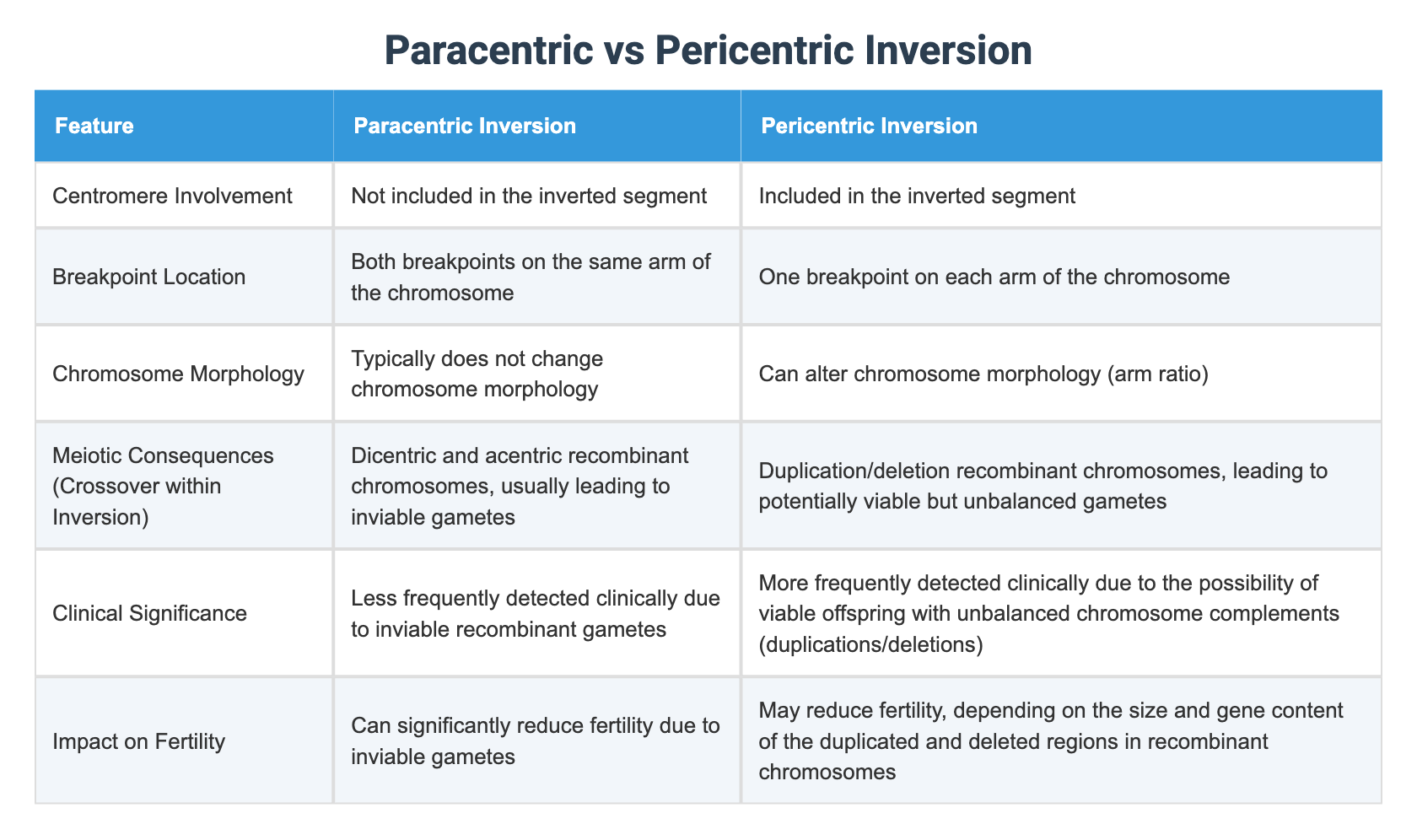 Paracentric vs Pericentric Inversion

| Feature | Paracentric Inversion | Pericentric Inversion |
|---|---|---|
| Centromere Involvement | Not included in the inverted segment | Included in the inverted segment |
| Breakpoint Location | Both breakpoints on the same arm of the chromosome | One breakpoint on each arm of the chromosome |
| Chromosome Morphology | Typically does not change chromosome morphology | Can alter chromosome morphology (arm ratio) |
| Meiotic Consequences (Crossover within Inversion) | Dicentric and acentric recombinant chromosomes, usually leading to inviable gametes | Duplication/deletion recombinant chromosomes, leading to potentially viable but unbalanced gametes |
| Clinical Significance | Less frequently detected clinically due to inviable recombinant gametes | More frequently detected clinically due to the possibility of viable offspring with unbalanced chromosome complements (duplications/deletions) |
| Impact on Fertility | Can significantly reduce fertility due to inviable gametes | May reduce fertility, depending on the size and gene content of the duplicated and deleted regions in recombinant chromosomes |